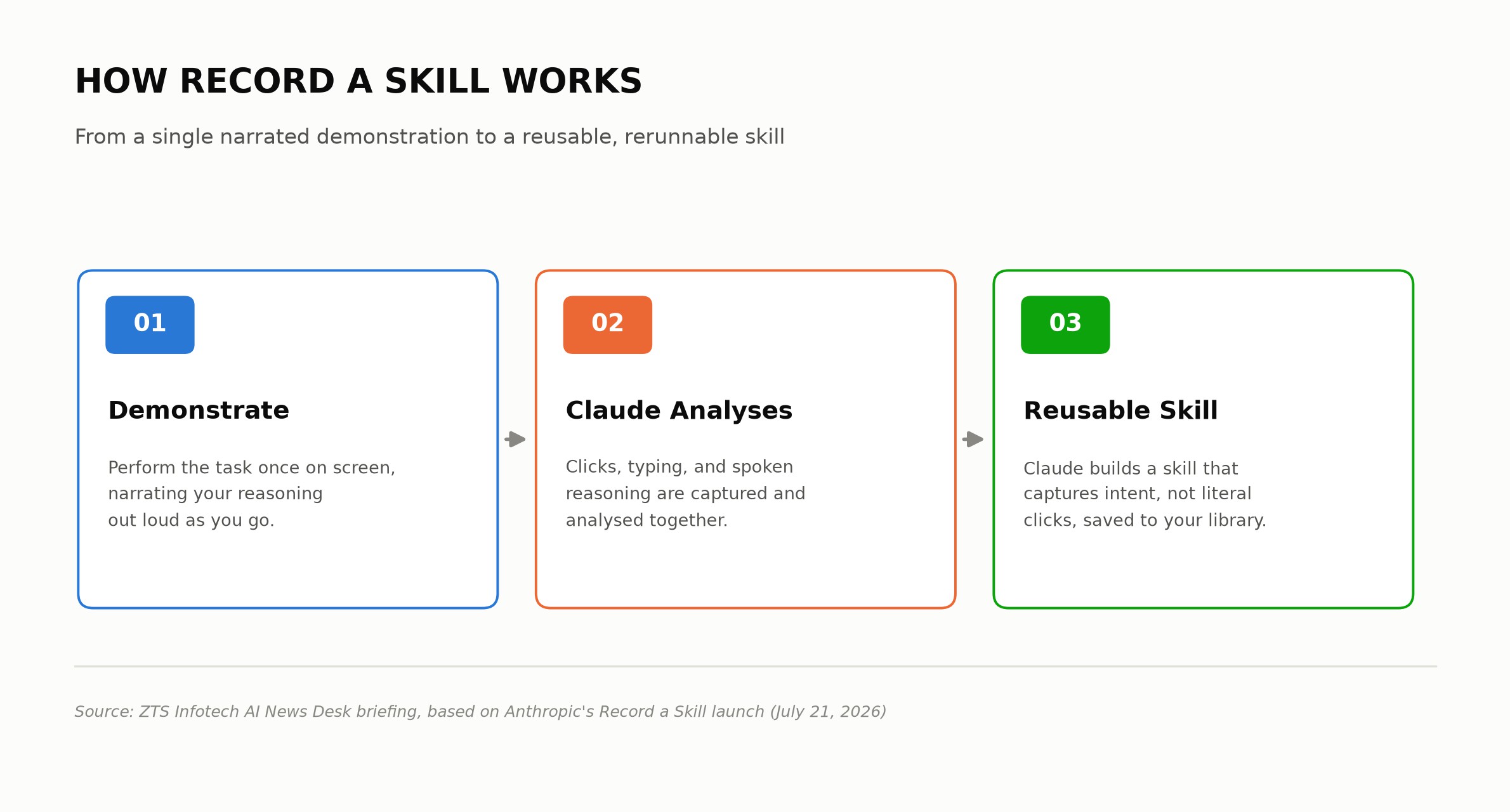 HOW RECORD A SKILL WORKS

From a single narrated demonstration to a reusable, rerunnable skill

01

Demonstrate

Perform the task once on screen, narrating your reasoning out loud as you go.

02

Claude Analyses

Clicks, typing, and spoken reasoning are captured and analysed together.

03

Reusable Skill

Claude builds a skill that captures intent, not literal clicks, saved to your library.

Source: ZTS Infotech AI News Desk briefing, based on Anthropic's Record a Skill launch (July 21, 2026)